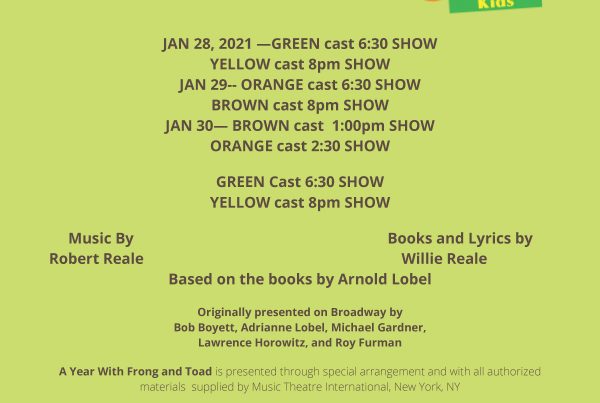 Kids

JAN 28, 2021 —GREEN cast 6:30 SHOW
YELLOW cast 8pm SHOW
JAN 29-- ORANGE cast 6:30 SHOW
BROWN cast 8pm SHOW
JAN 30— BROWN cast 1:00pm SHOW
ORANGE cast 2:30 SHOW

GREEN Cast 6:30 SHOW
YELLOW cast 8pm SHOW

Music By
Robert Reale

Books and Lyrics by
Willie Reale

Based on the books by Arnold Lobel

Originally presented on Broadway by
Bob Boyett, Adrianne Lobel, Michael Gardner,
Lawrence Horowitz, and Roy Furman

A Year With Frong and Toad is presented through special arrangement and with all authorized materials supplied by Music Theatre International, New York, NY